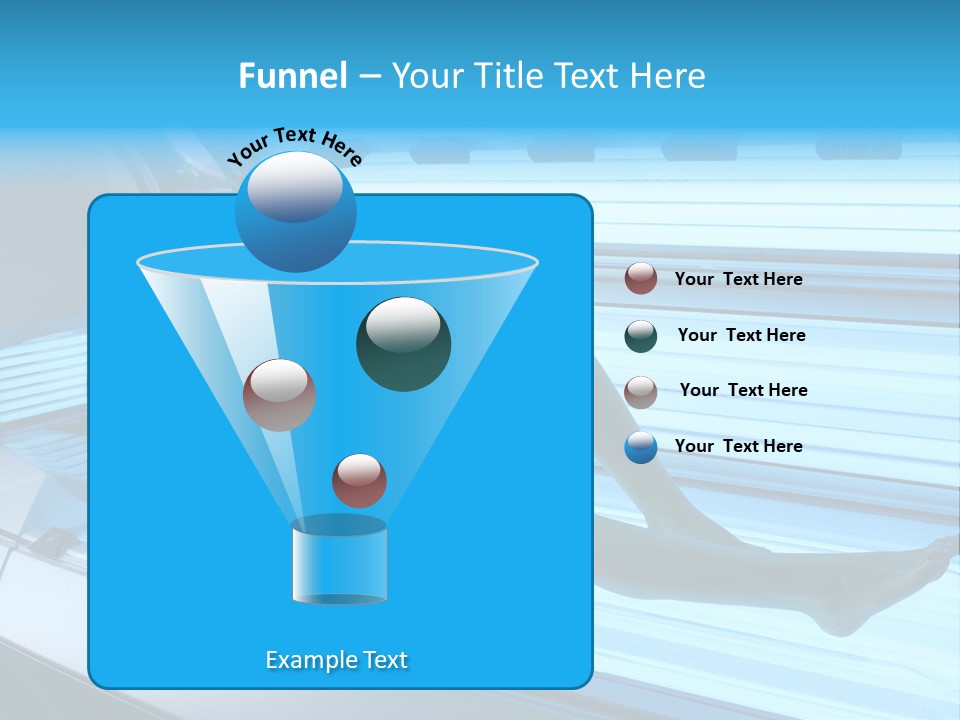 Funnel – Your Title Text Here

Your Text Here

Your Text Here

Your Text Here

Your Text Here

Your Text Here

Example Text